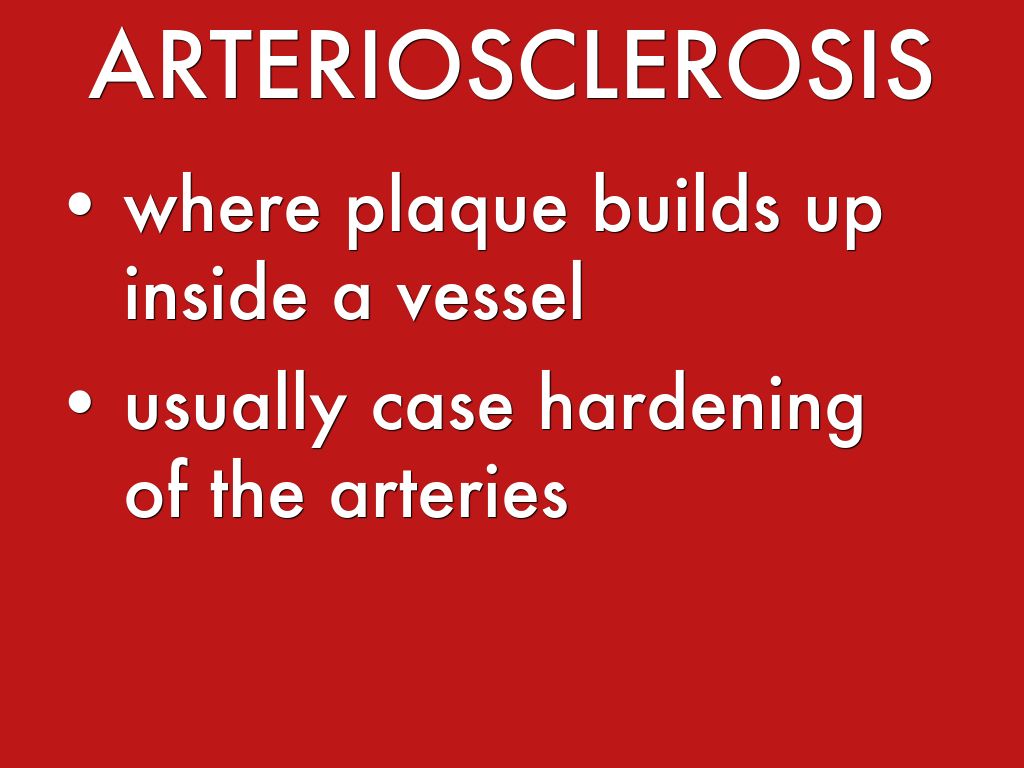 ARTERIOSCLEROSIS

• where plaque builds up inside a vessel
• usually case hardening of the arteries